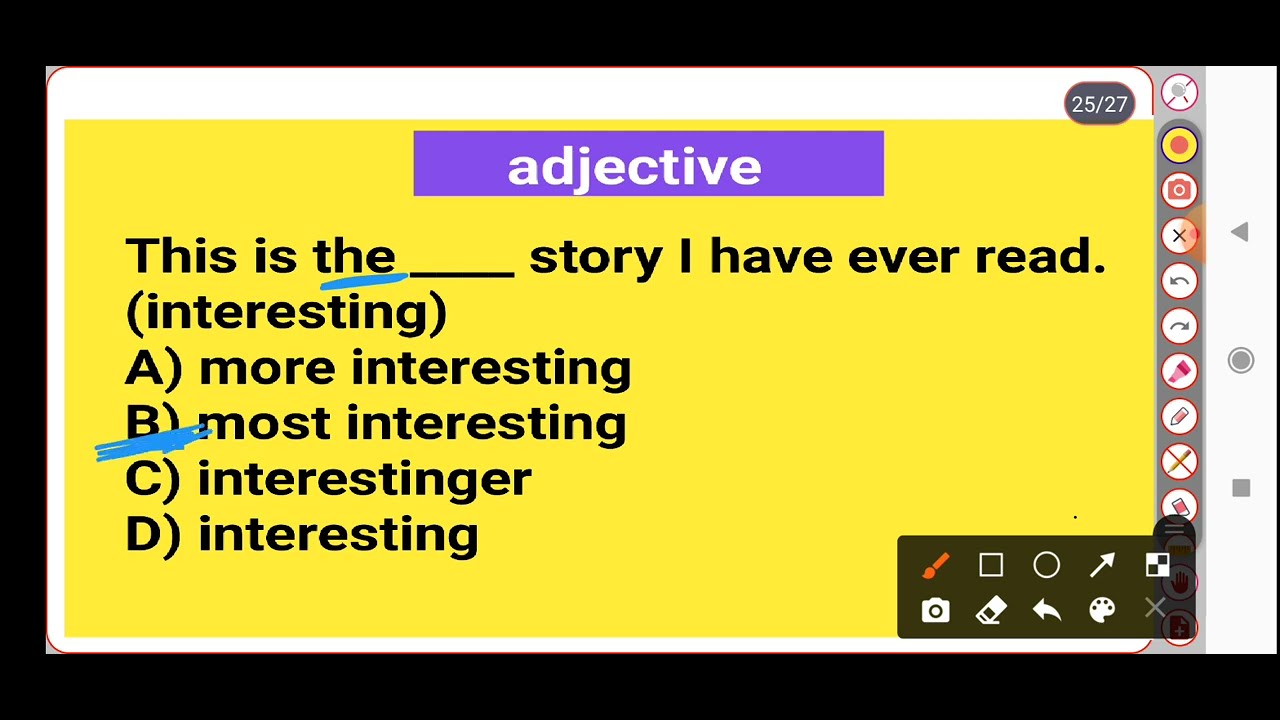 25/27

adjective

This is the ____ story I have ever read. (interesting)
A) more interesting
B) most interesting
C) interestinger
D) interesting